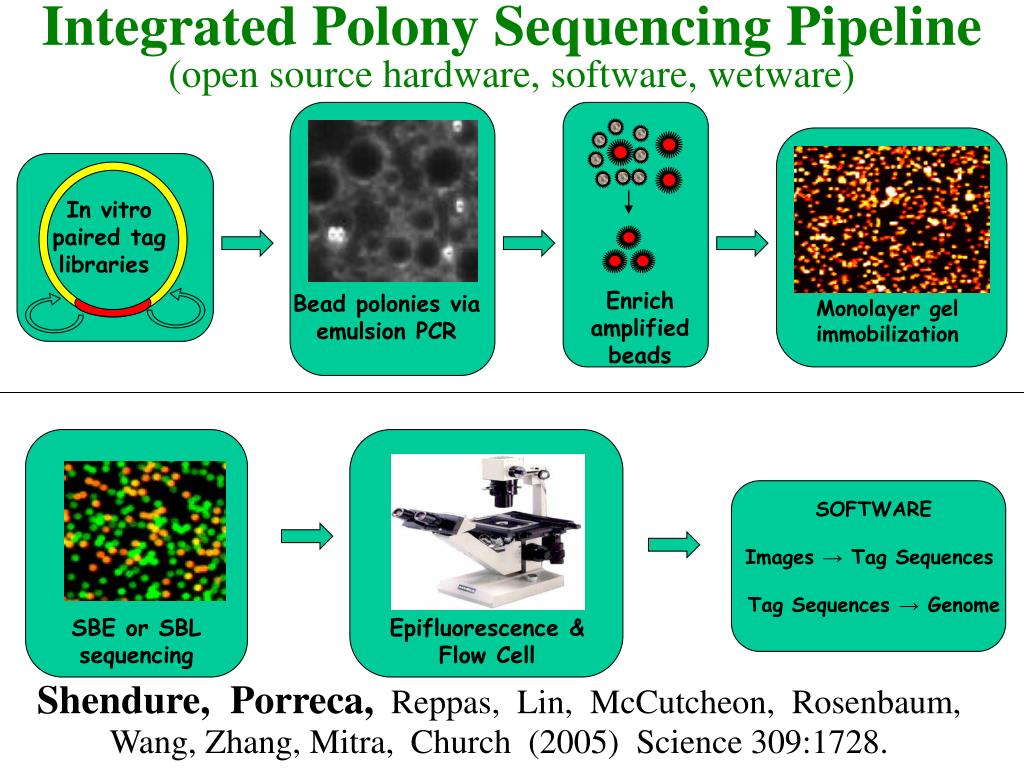 Integrated Polony Sequencing Pipeline
(open source hardware, software, wetware)

In vitro paired tag libraries

Bead polonies via emulsion PCR

Enrich amplified beads

Monolayer gel immobilization

SBE or SBL sequencing

Epifluorescence & Flow Cell

SOFTWARE

Images → Tag Sequences

Tag Sequences → Genome

Shendure, Porreca, Reppas, Lin, McCutcheon, Rosenbaum, Wang, Zhang, Mitra, Church (2005) Science 309:1728.